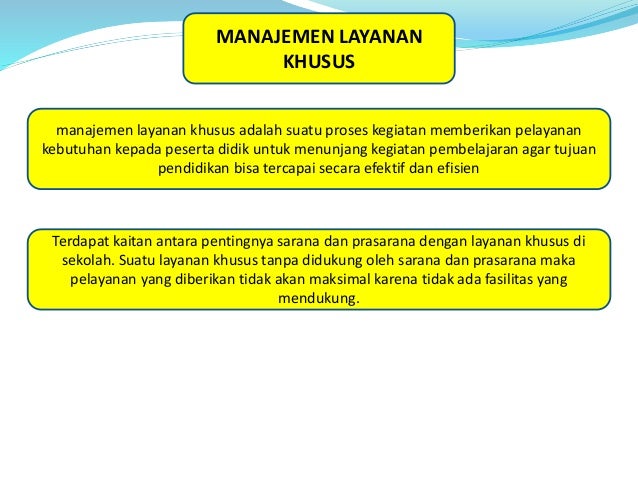 MANAJEMEN LAYANAN KHUSUS

manajemen layanan khusus adalah suatu proses kegiatan memberikan pelayanan kebutuhan kepada peserta didik untuk menunjang kegiatan pembelajaran agar tujuan pendidikan bisa tercapai secara efektif dan efisien

Terdapat kaitan antara pentingnya sarana dan prasarana dengan layanan khusus di sekolah. Suatu layanan khusus tanpa didukung oleh sarana dan prasarana maka pelayanan yang diberikan tidak akan maksimal karena tidak ada fasilitas yang mendukung.